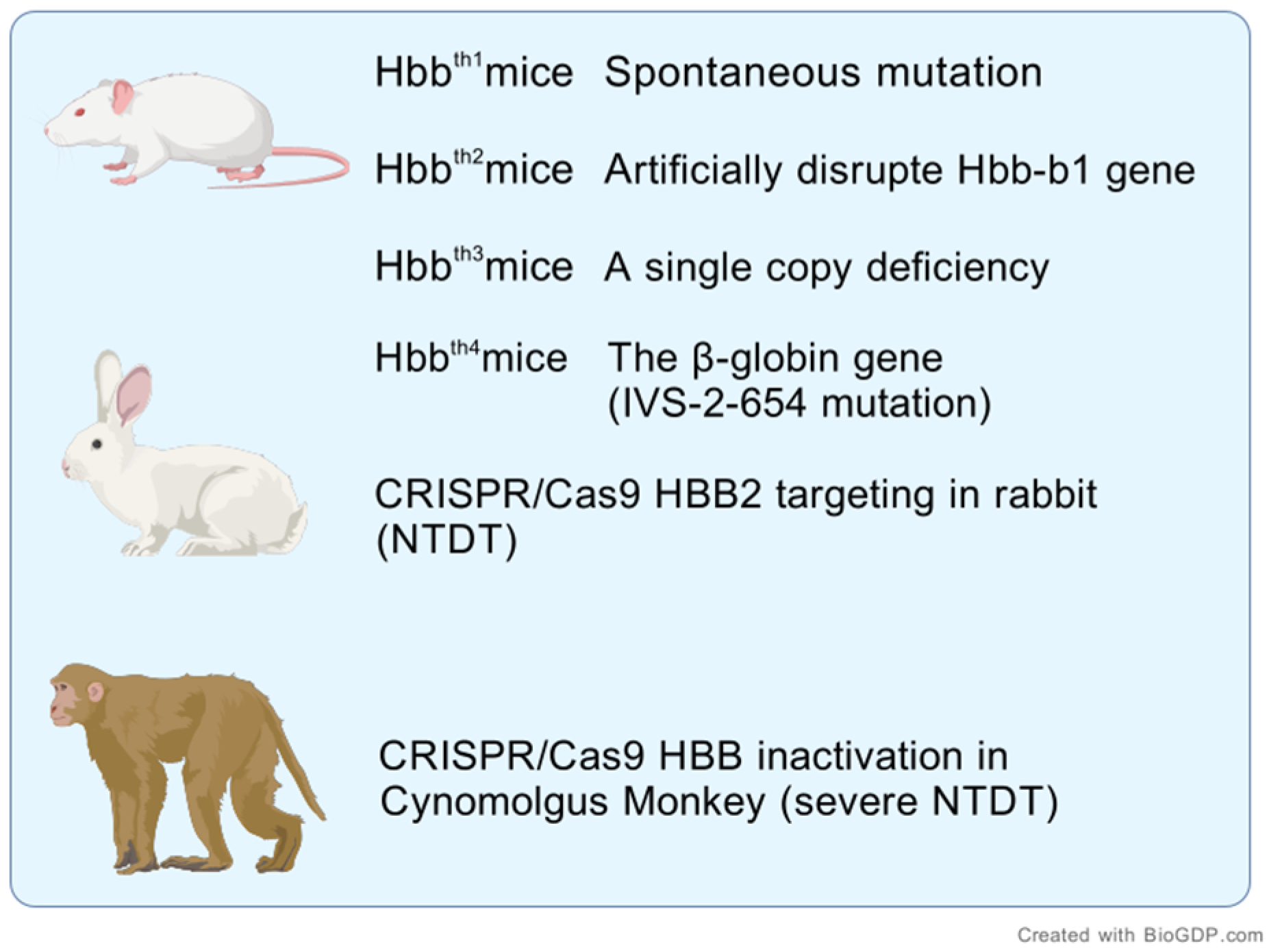 Hbb$^{th1}$mice Spontaneous mutation

Hbb$^{th2}$mice Artificially disrupte Hbb-b1 gene

Hbb$^{th3}$mice A single copy deficiency

Hbb$^{th4}$mice The β-globin gene (IVS-2-654 mutation)

CRISPR/Cas9 HBB2 targeting in rabbit (NTDT)

CRISPR/Cas9 HBB inactivation in Cynomolgus Monkey (severe NTDT)

Created with BioGDP.com